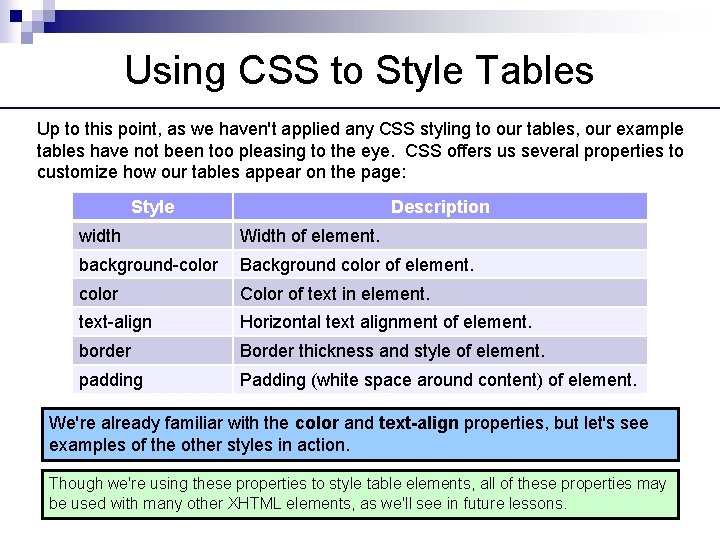 Using CSS to Style Tables

Up to this point, as we haven't applied any CSS styling to our tables, our example tables have not been too pleasing to the eye. CSS offers us several properties to customize how our tables appear on the page:

| Style | Description |
|---|---|
| width | Width of element. |
| background-color | Background color of element. |
| color | Color of text in element. |
| text-align | Horizontal text alignment of element. |
| border | Border thickness and style of element. |
| padding | Padding (white space around content) of element. |

We're already familiar with the color and text-align properties, but let's see examples of the other styles in action.

Though we're using these properties to style table elements, all of these properties may be used with many other XHTML elements, as we'll see in future lessons.